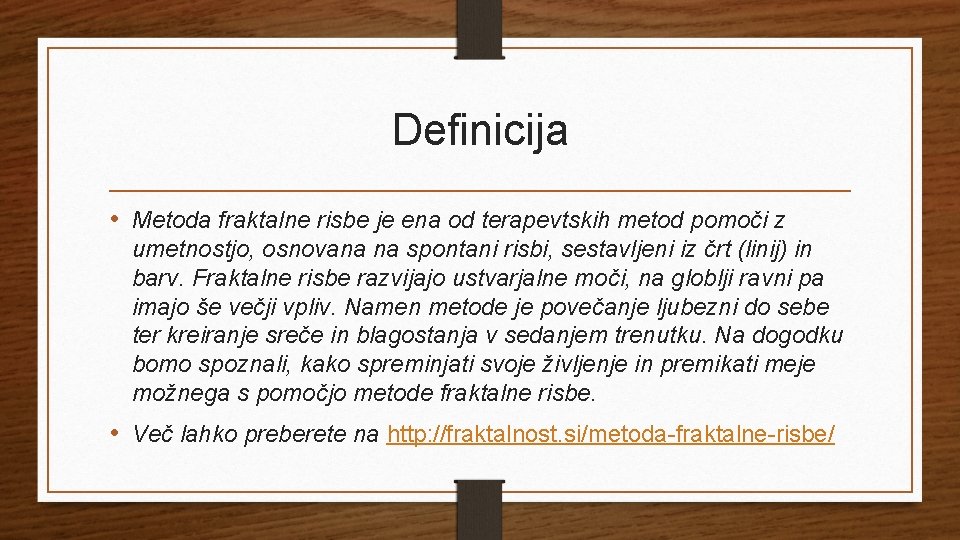 Definicija

• Metoda fraktalne risbe je ena od terapevtskih metod pomoči z umetnostjo, osnovana na spontani risbi, sestavljeni iz črt (linij) in barv. Fraktalne risbe razvijajo ustvarjalne moči, na globlji ravni pa imajo še večji vpliv. Namen metode je povečanje ljubezni do sebe ter kreiranje sreče in blagostanja v sedanjem trenutku. Na dogodku bomo spoznali, kako spreminjati svoje življenje in premikati meje možnega s pomočjo metode fraktalne risbe.

• Več lahko preberete na http://fraktalnost.si/metoda-fraktalne-risbe/